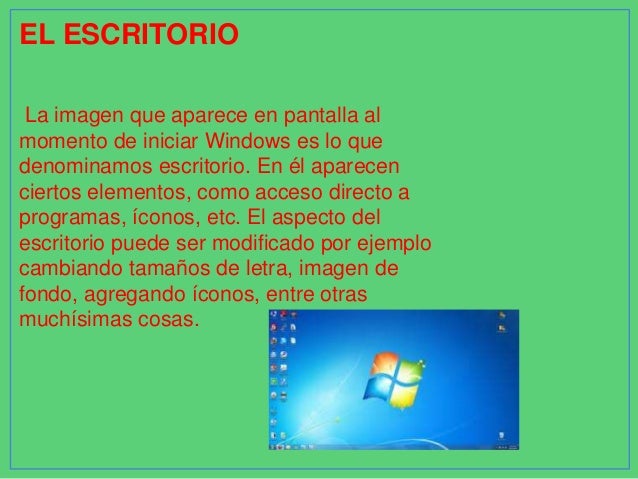 EL ESCRITORIO

La imagen que aparece en pantalla al momento de iniciar Windows es lo que denominamos escritorio. En él aparecen ciertos elementos, como acceso directo a programas, íconos, etc. El aspecto del escritorio puede ser modificado por ejemplo cambiando tamaños de letra, imagen de fondo, agregando íconos, entre otras muchísimas cosas.